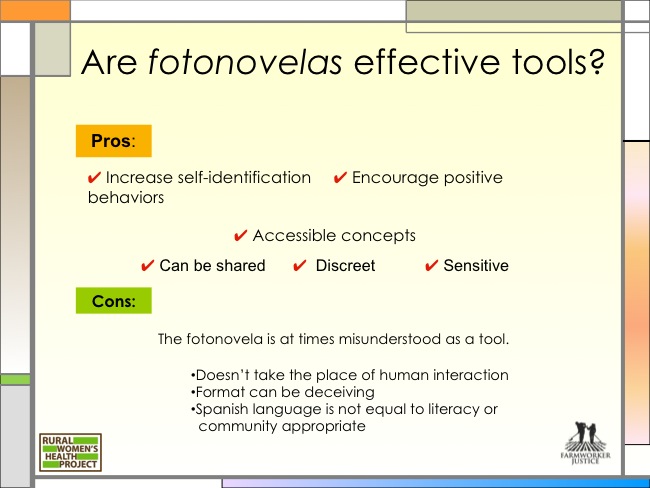 Are fotonovelas effective tools?

Pros:

✔ Increase self-identification ✔ Encourage positive behaviors

✔ Accessible concepts

✔ Can be shared ✔ Discreet ✔ Sensitive

Cons:

The fotonovela is at times misunderstood as a tool.

•Doesn't take the place of human interaction
•Format can be deceiving
•Spanish language is not equal to literacy or community appropriate

RURAL WOMEN'S HEALTH PROJECT

FARMWORKER JUSTICE